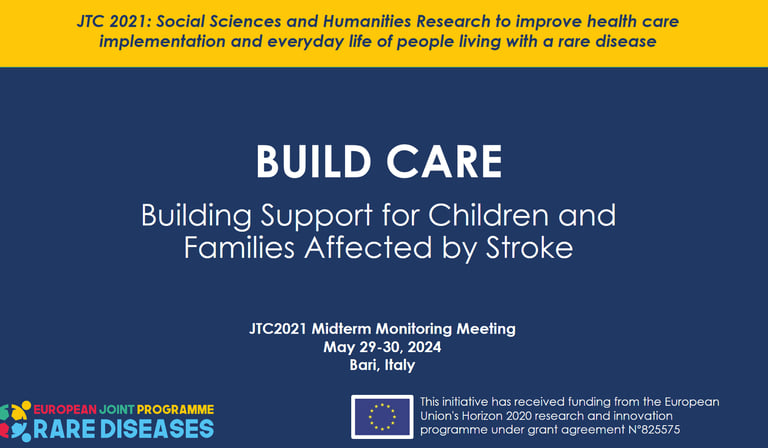 JTC 2021: Social Sciences and Humanities Research to improve health care implementation and everyday life of people living with a rare disease

BUILD CARE

Building Support for Children and Families Affected by Stroke

JTC2021 Midterm Monitoring Meeting
May 29-30, 2024
Bari, Italy

EUROPEAN JOINT PROGRAMME
RARE DISEASES

This initiative has received funding from the European Union's Horizon 2020 research and innovation programme under grant agreement N°825575